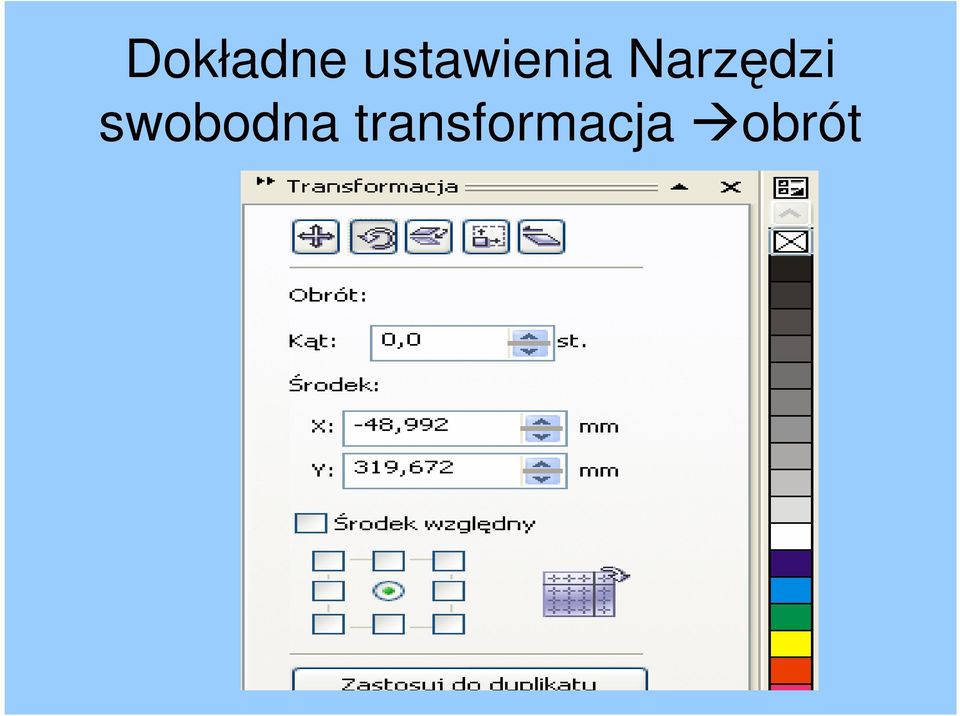 Dokładne ustawienia Narzędzi swobodna transformacja →obrót

Transformacja

Obrót:

Kąt: 0,0 st.

Środek:

X: -48,992 mm

Y: 319,672 mm

Środek względny

Zastosuj do duplikatu